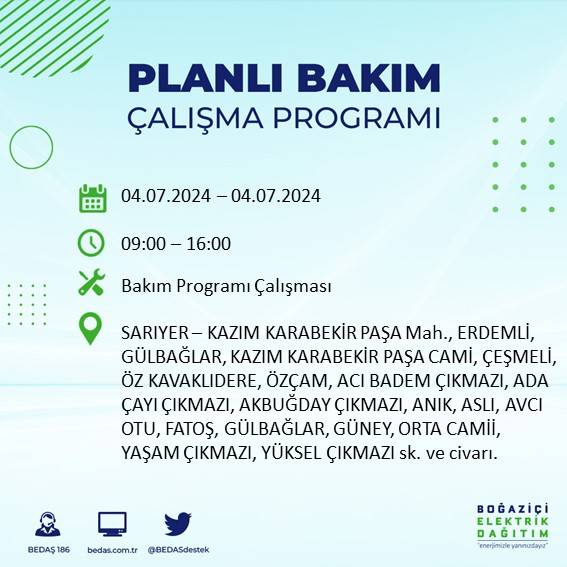 PLANLI BAKIM
ÇALIŞMA PROGRAMI

04.07.2024 – 04.07.2024

09:00 – 16:00

Bakım Programı Çalışması

SARIYER – KAZIM KARABEKİR PAŞA Mah., ERDEMLİ, GÜLBAĞLAR, KAZIM KARABEKİR PAŞA CAMİ, ÇEŞMELİ, ÖZ KAVAKLIDERE, ÖZÇAM, ACI BADEM ÇIKMAZI, ADA ÇAYI ÇIKMAZI, AKBUĞDAY ÇIKMAZI, ANIK, ASLI, AVCI OTU, FATOŞ, GÜLBAĞLAR, GÜNEY, ORTA CAMİİ, YAŞAM ÇIKMAZI, YÜKSEL ÇIKMAZI sk. ve civarı.

BEDAŞ 186
bedas.com.tr
@BEDASdestek

BOĞAZİÇİ
ELEKTRİK
DAĞITIM
"enerjimizle yanınızdayız"